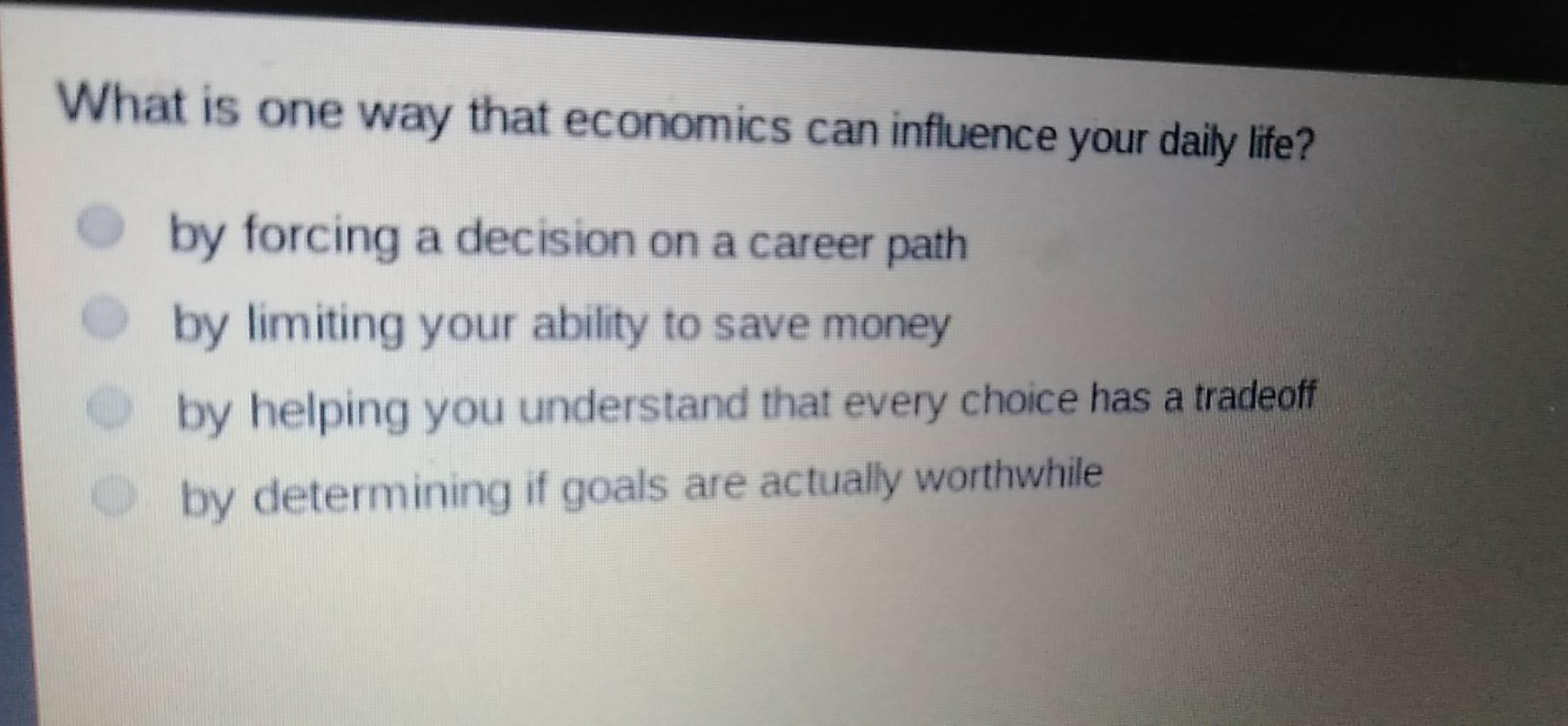 What is one way that economics can influence your daily life?

by forcing a decision on a career path

by limiting your ability to save money

by helping you understand that every choice has a tradeoff

by determining if goals are actually worthwhile